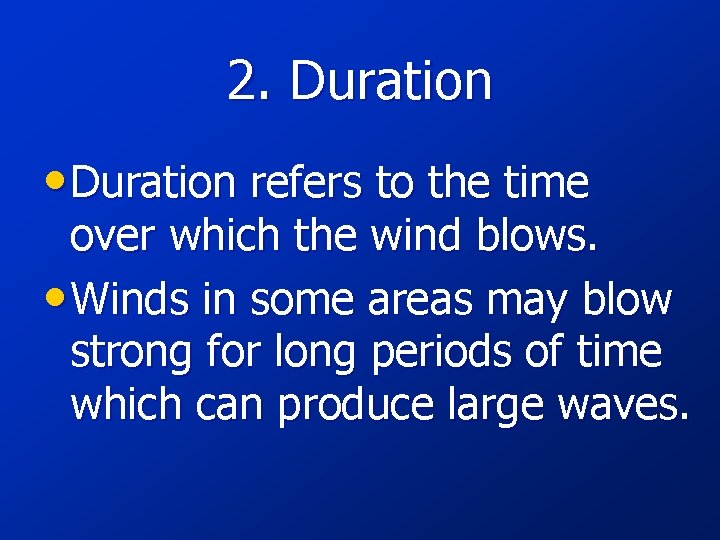 2. Duration

• Duration refers to the time over which the wind blows.

• Winds in some areas may blow strong for long periods of time which can produce large waves.